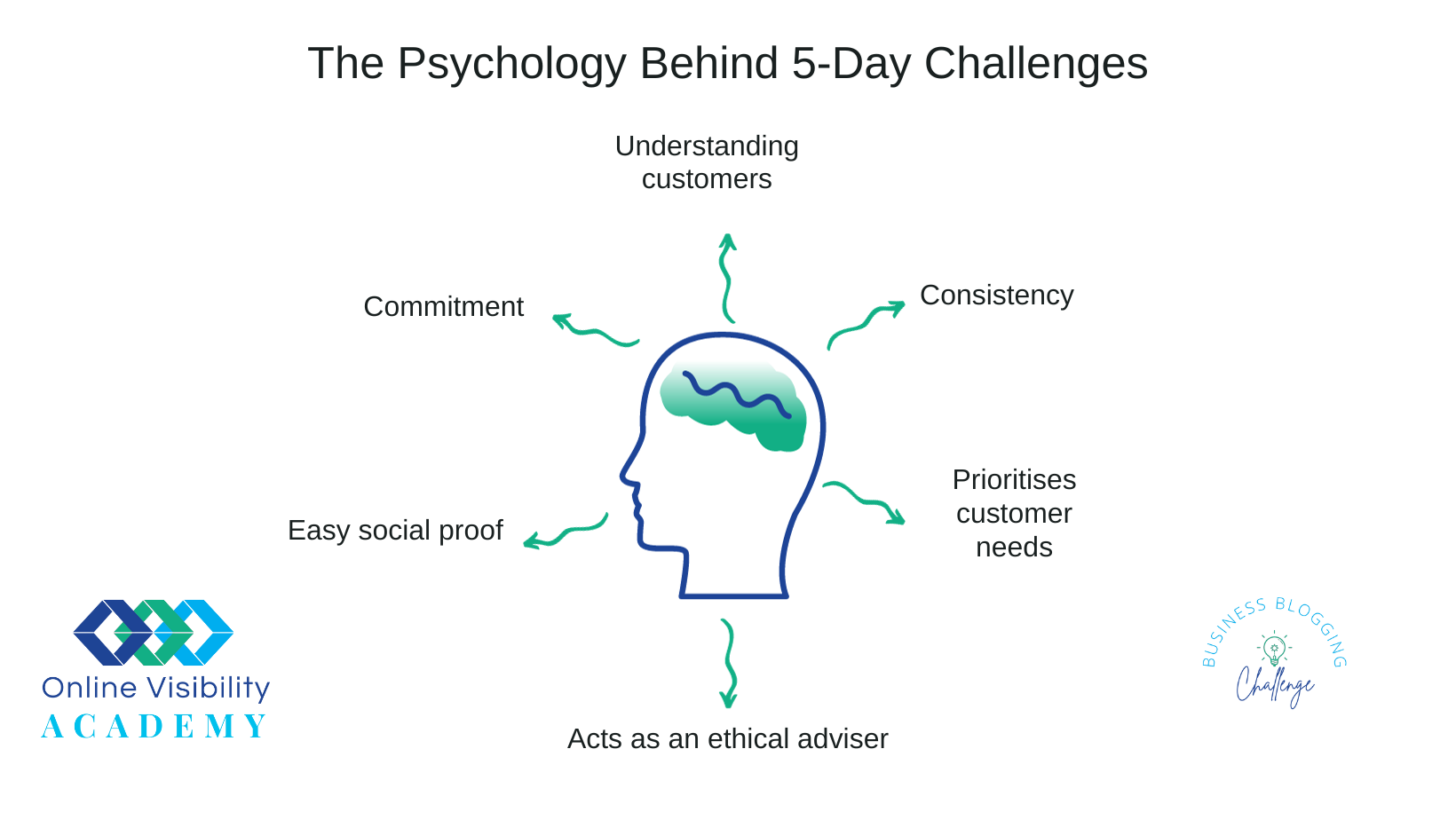 The Psychology Behind 5-Day Challenges

Understanding customers

Commitment

Consistency

Easy social proof

Prioritises customer needs

Acts as an ethical adviser

Online Visibility
ACADEMY

BUSINESS BLOGGING
Challenge